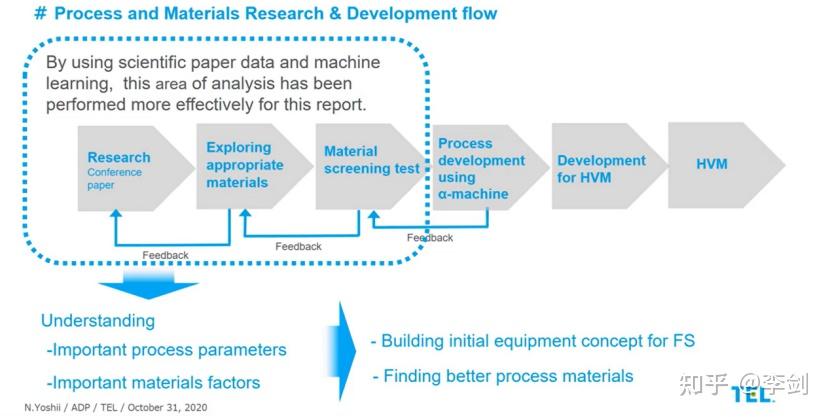 # Process and Materials Research & Development flow

By using scientific paper data and machine learning, this area of analysis has been performed more effectively for this report.

Research
Conference paper

Exploring appropriate materials

Material screening test

Process development using α-machine

Development for HVM

HVM

Feedback

Feedback

Feedback

Understanding
-Important process parameters
-Important materials factors

- Building initial equipment concept for FS
- Finding better process materials

N.Yoshii / ADP / TEL / October 31, 2020

知乎 @李剑

TEL